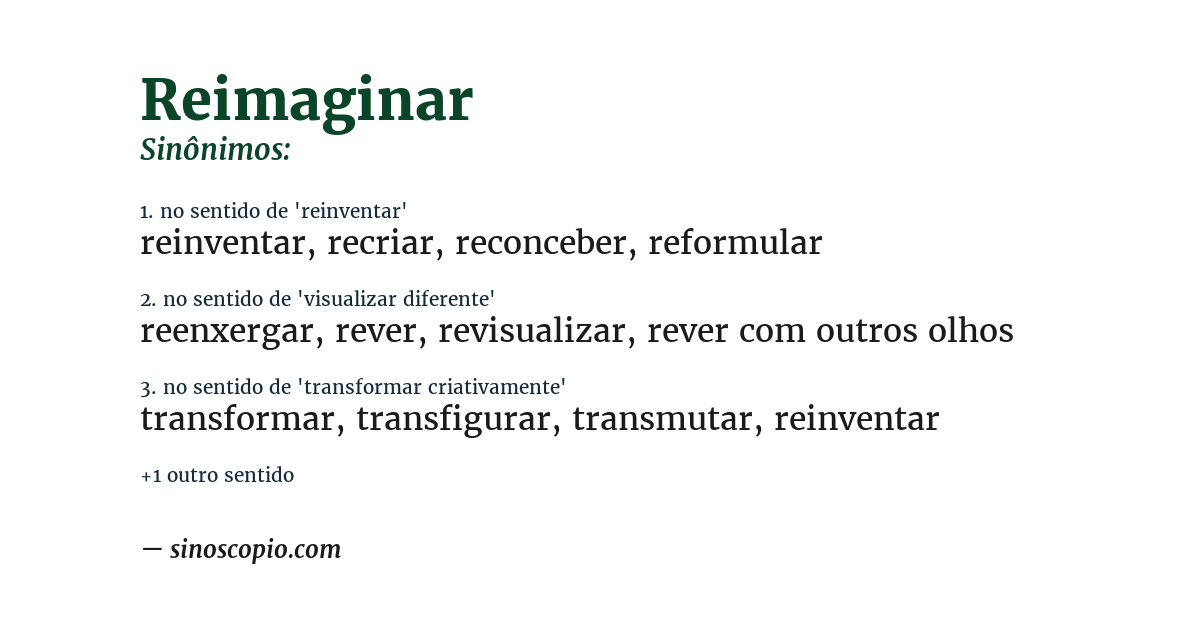 Reimaginar
Sinônimos:

1. no sentido de 'reinventar'
reinventar, recriar, reconceber, reformular

2. no sentido de 'visualizar diferente'
reenxergar, rever, revisualizar, rever com outros olhos

3. no sentido de 'transformar criativamente'
transformar, transfigurar, transmutar, reinventar

+1 outro sentido

— sinoscopio.com